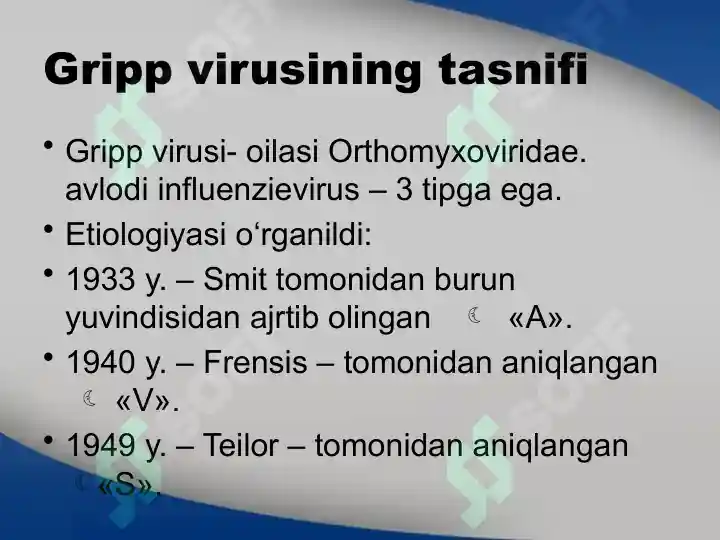 Gripp virusining tasnifi

• Gripp virusi- oilasi Orthomyxoviridae. avlodi influenzievirus – 3 tipga ega.

• Etiologiyasi o‘rganildi:

• 1933 y. – Smit tomonidan burun yuvindisidan ajrtib olingan ☾ «A».

• 1940 y. – Frensis – tomonidan aniqlangan ☾ «V».

• 1949 y. – Teilor – tomonidan aniqlangan ☾ «S».